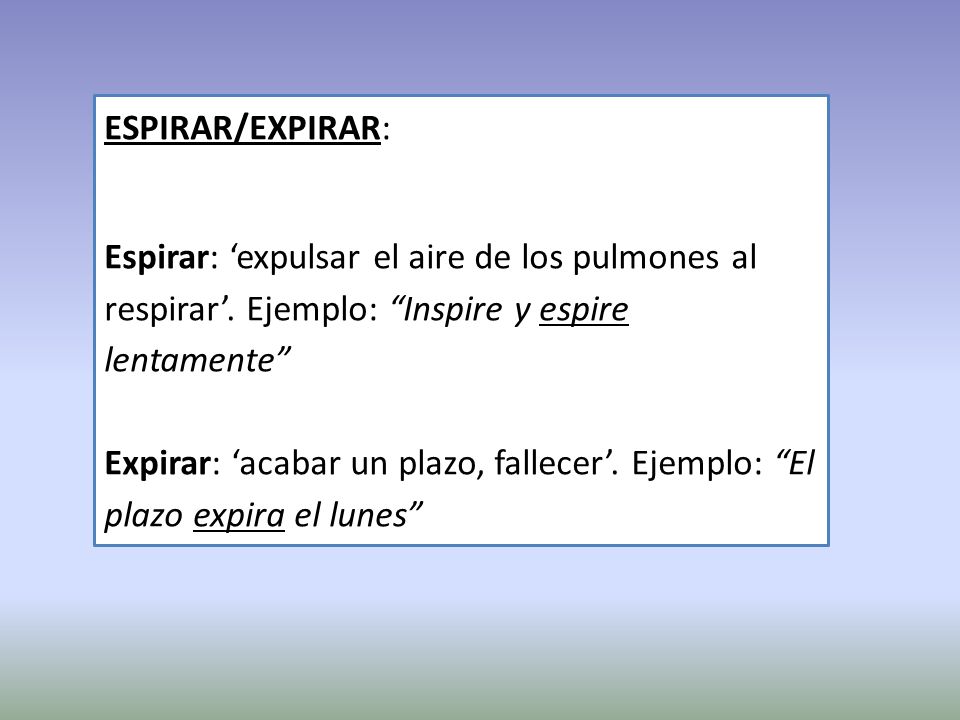 ESPIRAR/EXPIRAR:

Espirar: ‘expulsar el aire de los pulmones al respirar’. Ejemplo: “Inspire y espire lentamente”

Expirar: ‘acabar un plazo, fallecer’. Ejemplo: “El plazo expira el lunes”